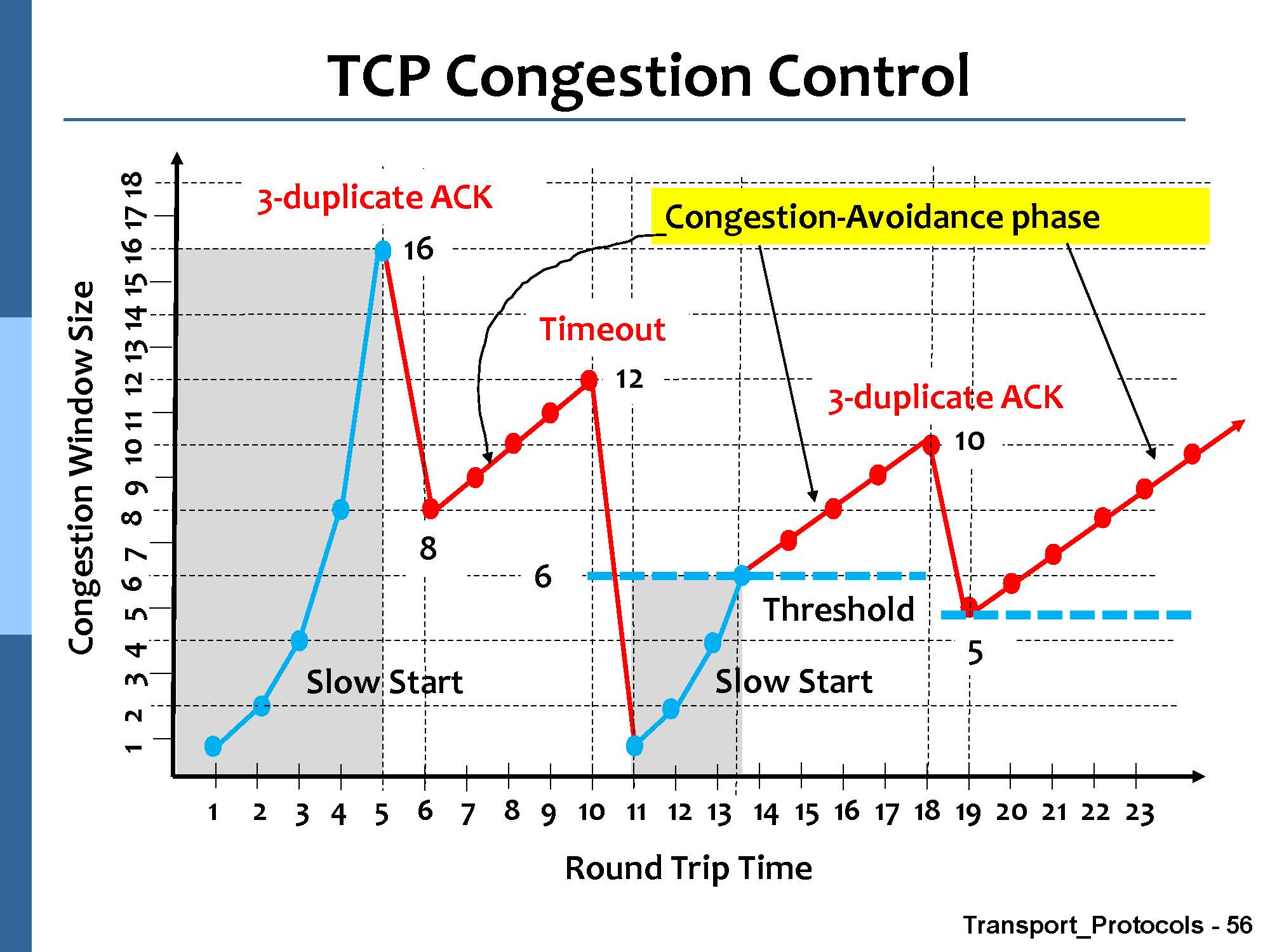 TCP Congestion Control

Congestion Window Size

1 2 3 4 5 6 7 8 9 10 11 12 13 14 15 16 17 18

3-duplicate ACK

Congestion-Avoidance phase

16

Timeout

12

3-duplicate ACK

10

8

6

Threshold

5

Slow Start

Slow Start

1 2 3 4 5 6 7 8 9 10 11 12 13 14 15 16 17 18 19 20 21 22 23

Round Trip Time

Transport_Protocols - 56